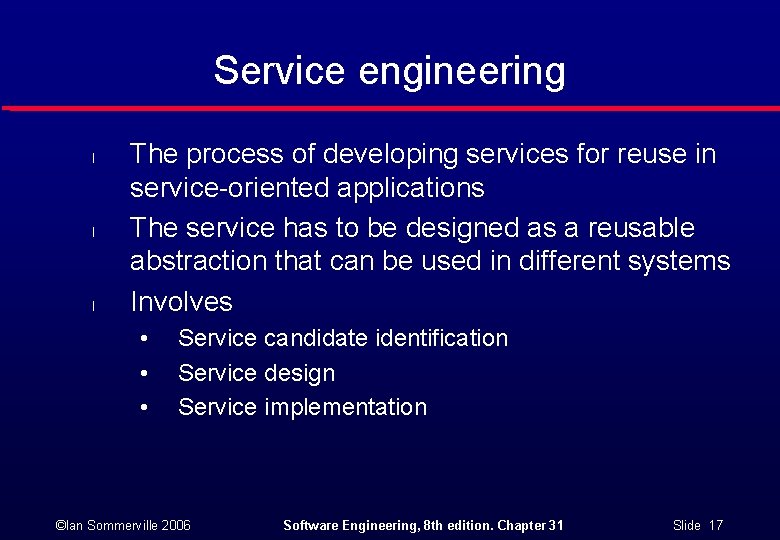 Service engineering

l The process of developing services for reuse in service-oriented applications

l The service has to be designed as a reusable abstraction that can be used in different systems

l Involves

• Service candidate identification
• Service design
• Service implementation

©Ian Sommerville 2006 Software Engineering, 8th edition. Chapter 31 Slide 17